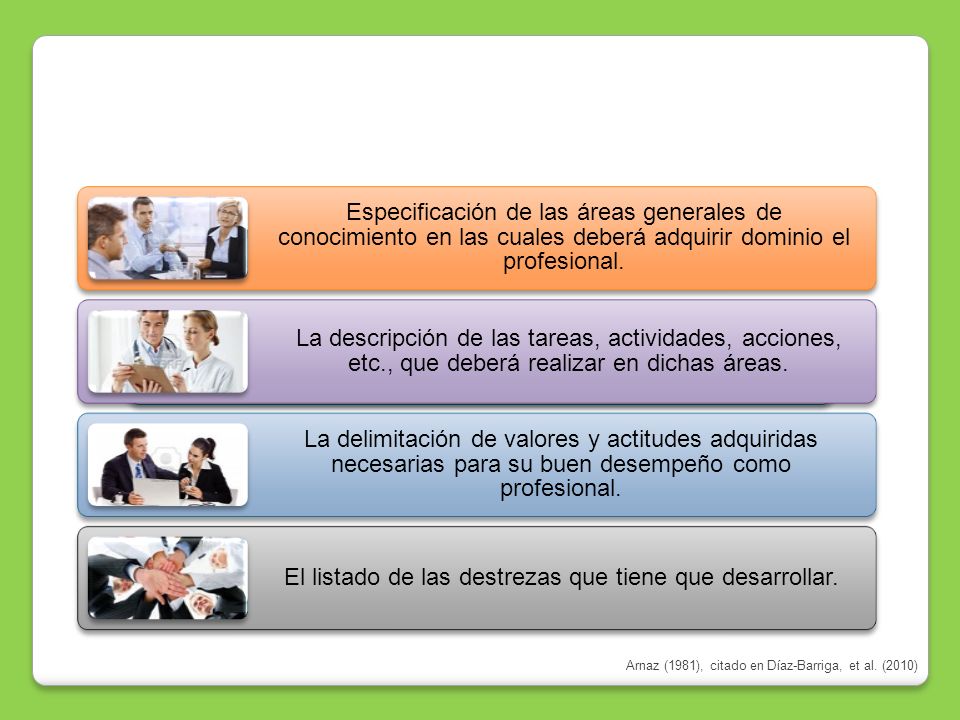 Especificación de las áreas generales de conocimiento en las cuales deberá adquirir dominio el profesional.

La descripción de las tareas, actividades, acciones, etc., que deberá realizar en dichas áreas.

La delimitación de valores y actitudes adquiridas necesarias para su buen desempeño como profesional.

El listado de las destrezas que tiene que desarrollar.

Arnaz (1981), citado en Díaz-Barriga, et al. (2010)